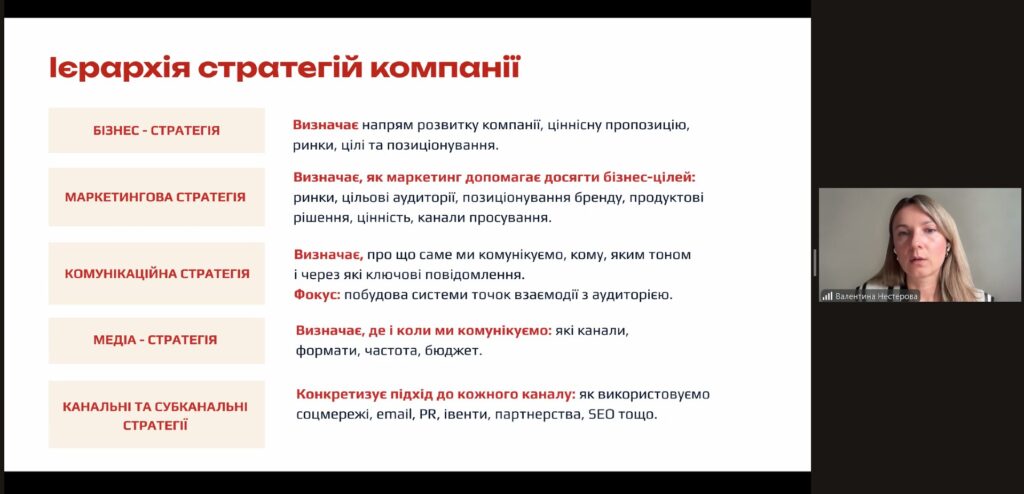 Ієрархія стратегій компанії

БІЗНЕС - СТРАТЕГІЯ

Визначає напрям розвитку компанії, ціннісну пропозицію, ринки, цілі та позиціонування.

МАРКЕТИНГОВА СТРАТЕГІЯ

Визначає, як маркетинг допомагає досягти бізнес-цілей: ринки, цільові аудиторії, позиціонування бренду, продуктові рішення, цінність, канали просування.

КОМУНІКАЦІЙНА СТРАТЕГІЯ

Визначає, про що саме ми комунікуємо, кому, яким тоном і через які ключові повідомлення.
Фокус: побудова системи точок взаємодії з аудиторією.

МЕДІА - СТРАТЕГІЯ

Визначає, де і коли ми комунікуємо: які канали, формати, частота, бюджет.

КАНАЛЬНІ ТА СУБКАНАЛЬНІ СТРАТЕГІЇ

Конкретизує підхід до кожного каналу: як використовуємо соцмережі, email, PR, івенти, партнерства, SEO тощо.

Валентина Нестерова